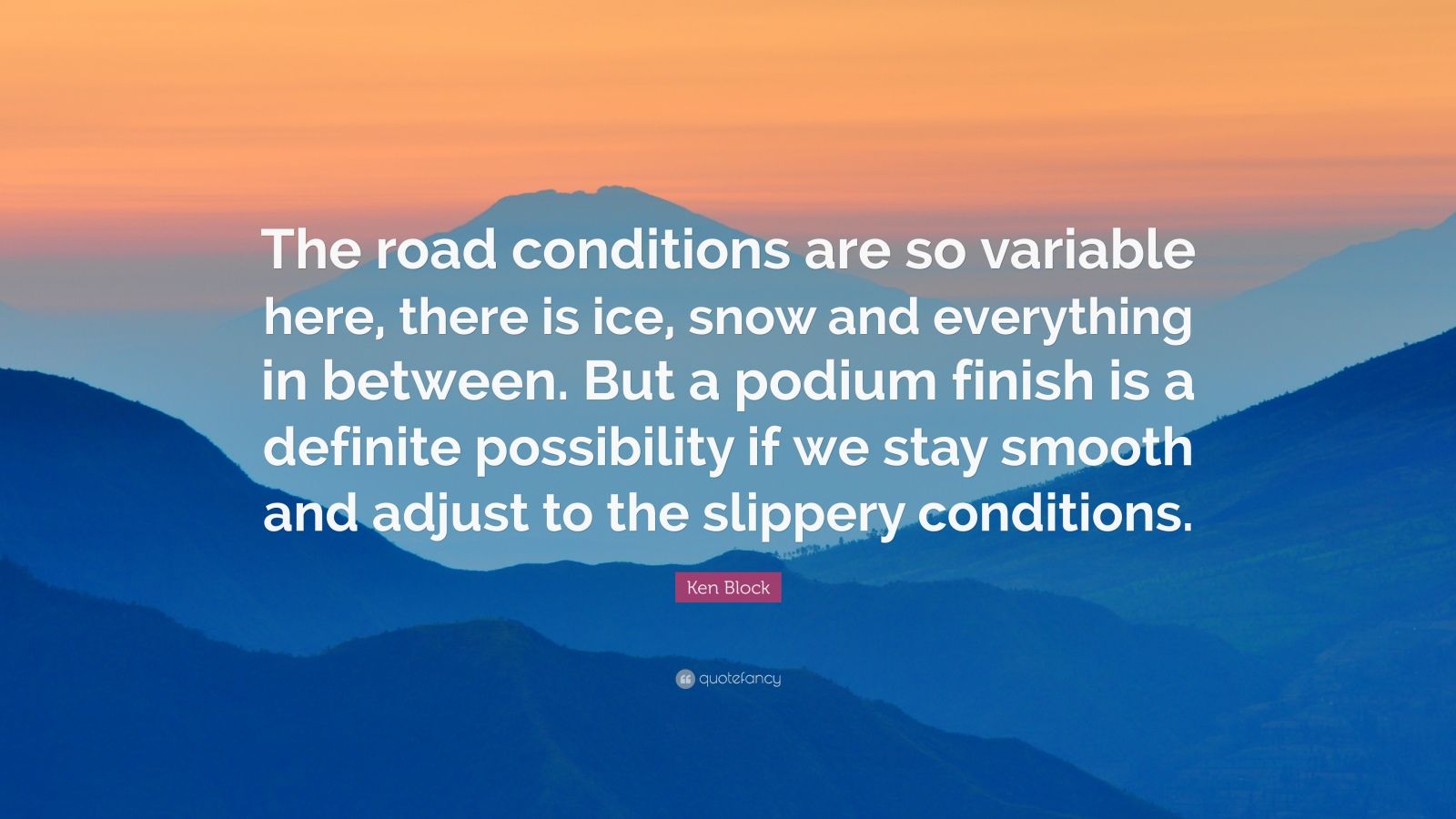 The road conditions are so variable here, there is ice, snow and everything in between. But a podium finish is a definite possibility if we stay smooth and adjust to the slippery conditions.

Ken Block

quotefancy